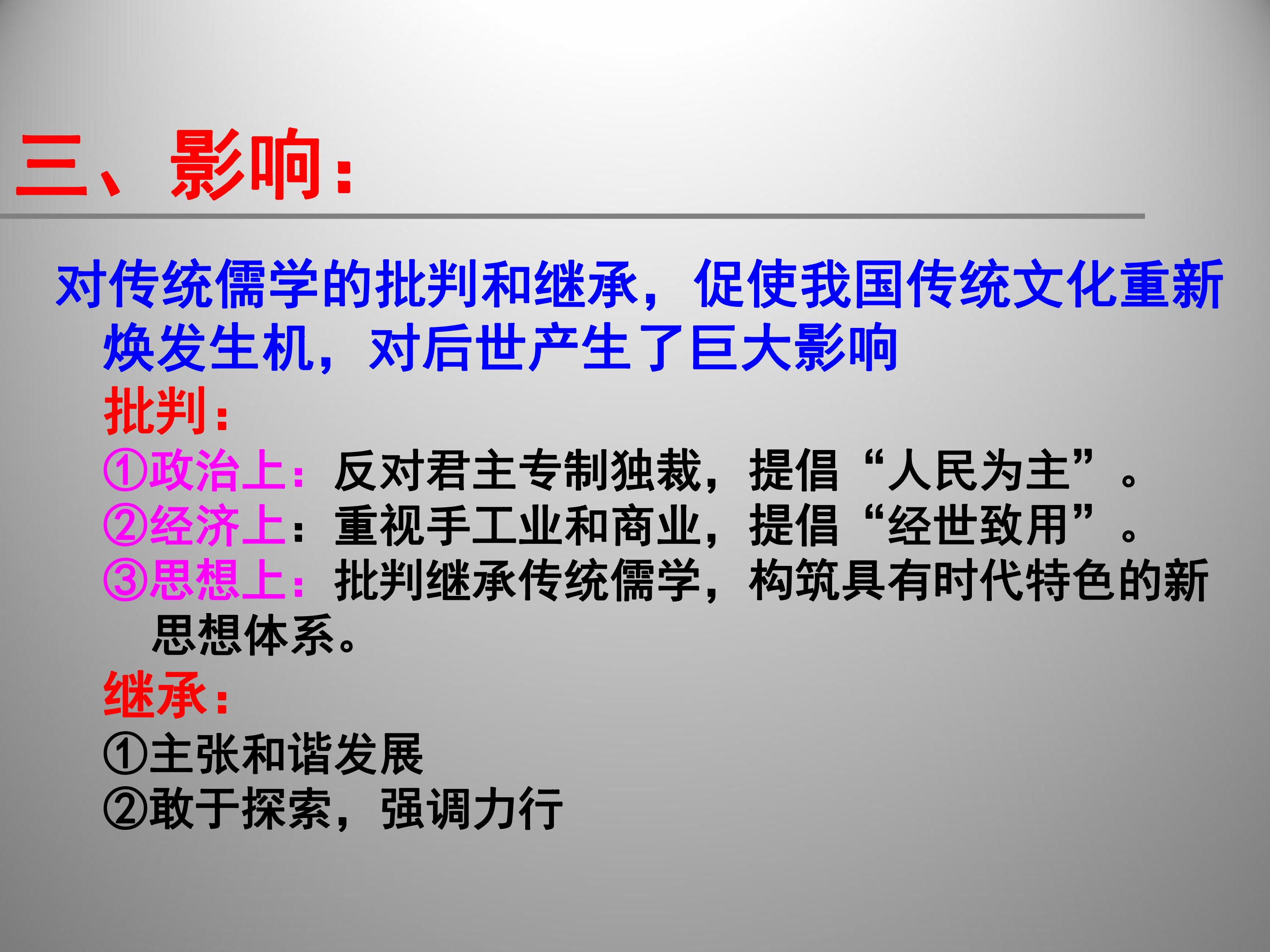 三、影响：

对传统儒学的批判和继承，促使我国传统文化重新焕发生机，对后世产生了巨大影响

批判：

①政治上：反对君主专制独裁，提倡“人民为主”。
②经济上：重视手工业和商业，提倡“经世致用”。
③思想上：批判继承传统儒学，构筑具有时代特色的新思想体系。

继承：

①主张和谐发展
②敢于探索，强调力行